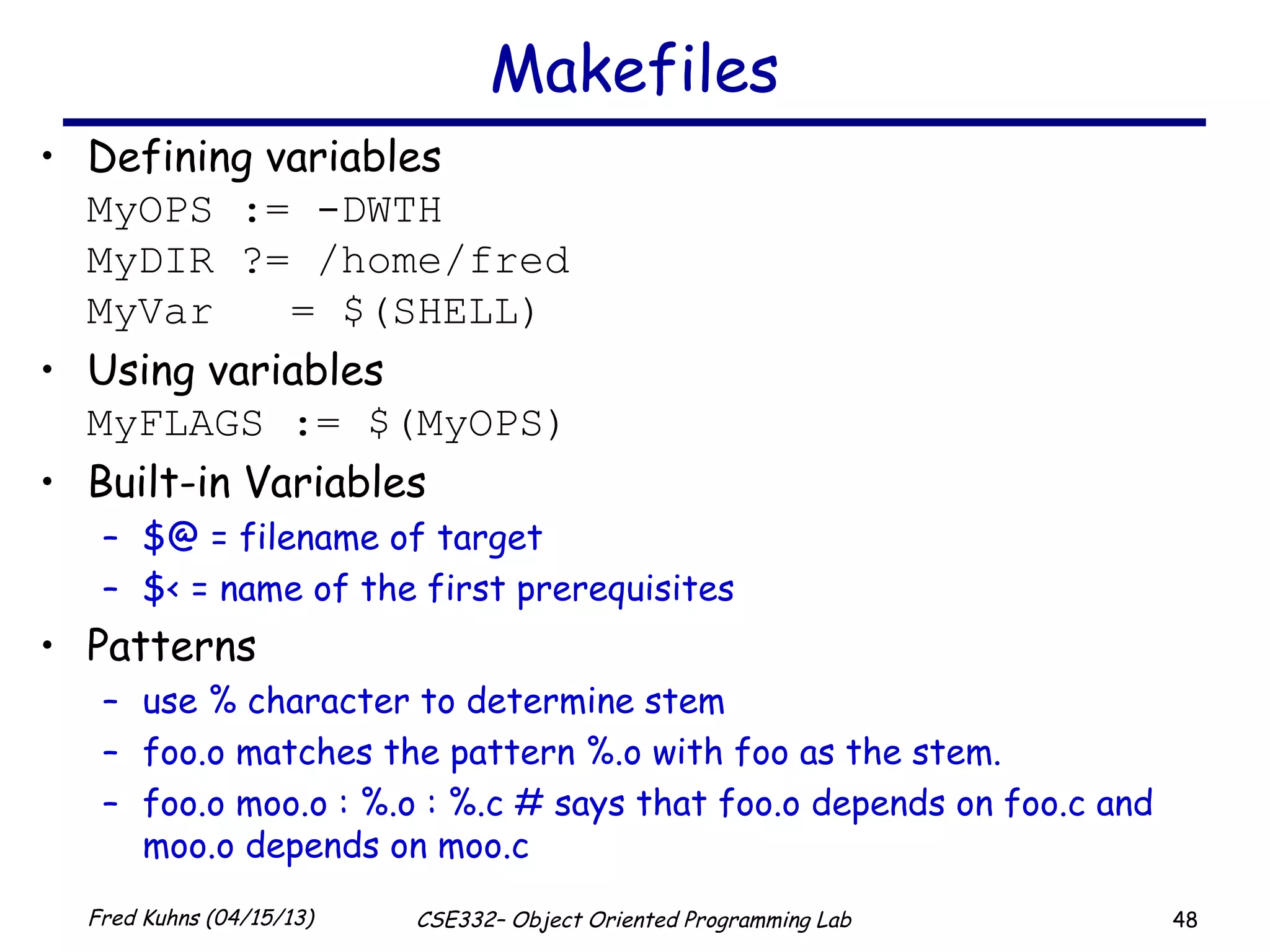 Makefiles

• Defining variables
MyOPS := -DWTH
MyDIR ?= /home/fred
MyVar = $(SHELL)

• Using variables
MyFLAGS := $(MyOPS)

• Built-in Variables
– $@ = filename of target
– $< = name of the first prerequisites

• Patterns
– use % character to determine stem
– foo.o matches the pattern %.o with foo as the stem.
– foo.o moo.o : %.o : %.c # says that foo.o depends on foo.c and moo.o depends on moo.c

Fred Kuhns (04/15/13)
CSE332– Object Oriented Programming Lab
48